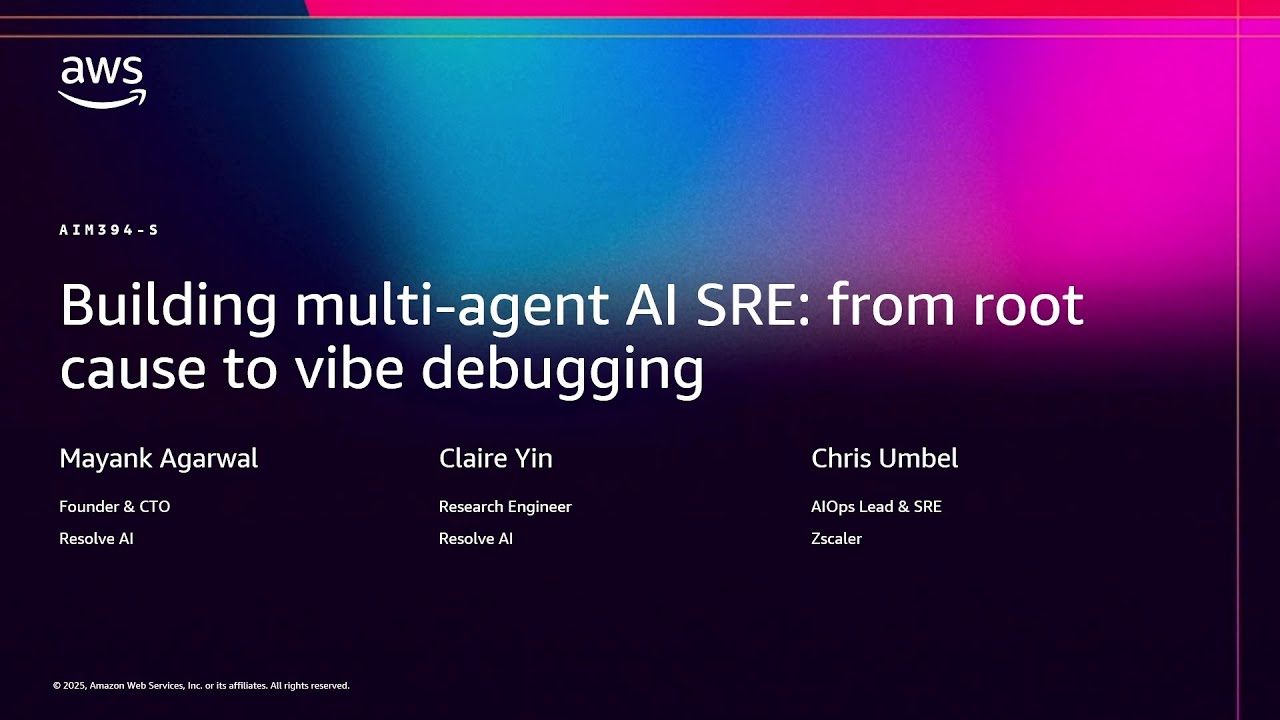 aws

AIM394-S

Building multi-agent AI SRE: from root cause to vibe debugging

Mayank Agarwal

Founder & CTO

Resolve AI

Claire Yin

Research Engineer

Resolve AI

Chris Umbel

AIOps Lead & SRE

Zscaler

© 2025, Amazon Web Services, Inc. or its affiliates. All rights reserved.